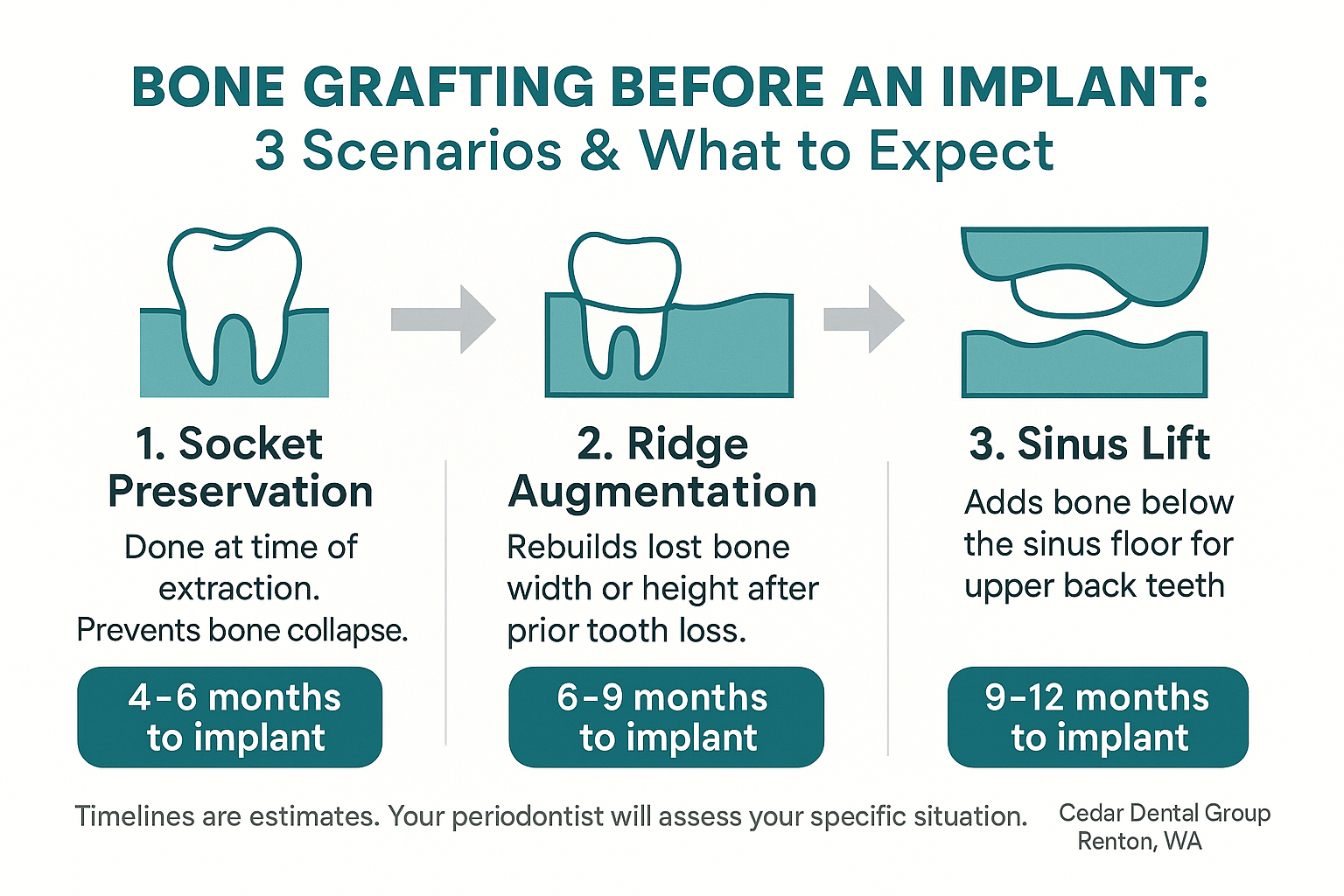 BONE GRAFTING BEFORE AN IMPLANT:
3 Scenarios & What to Expect

1. Socket Preservation

Done at time of extraction. Prevents bone collapse.

4-6 months to implant

2. Ridge Augmentation

Rebuilds lost bone width or height after prior tooth loss.

6-9 months to implant

3. Sinus Lift

Adds bone below the sinus floor for upper back teeth

9-12 months to implant

Timelines are estimates. Your periodontist will assess your specific situation.

Cedar Dental Group
Renton, WA